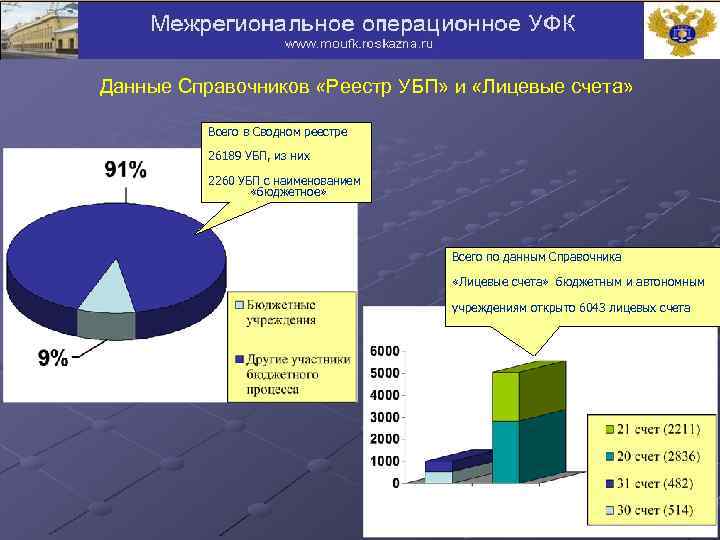 Межрегиональное операционное УФК
www.moufk.roskazna.ru

Данные Справочников «Реестр УБП» и «Лицевые счета»

Всего в Сводном реестре

26189 УБП, из них

2260 УБП с наименованием «бюджетное»

91%

9%

Бюджетные учреждения

Другие участники бюджетного процесса

Всего по данным Справочника

«Лицевые счета» бюджетным и автономным

учреждениям открыто 6043 лицевых счета

6000
5000
4000
3000
2000
1000
0

21 счет (2211)

20 счет (2836)

31 счет (482)

30 счет (514)